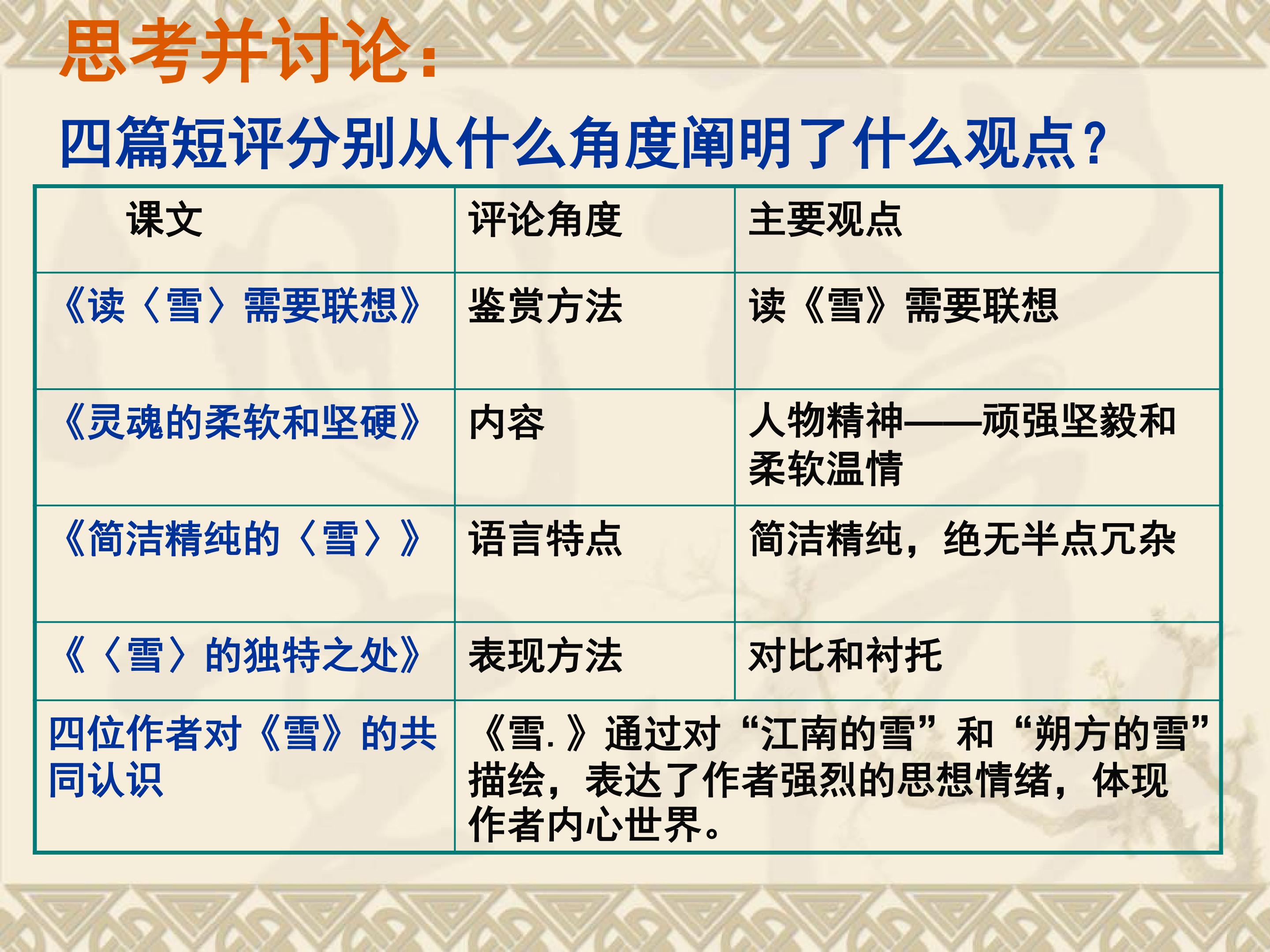 思考并讨论：

四篇短评分别从什么角度阐明了什么观点？

| 课文 | 评论角度 | 主要观点 |
|---|---|---|
| 《读〈雪〉需要联想》 | 鉴赏方法 | 读《雪》需要联想 |
| 《灵魂的柔软和坚硬》 | 内容 | 人物精神——顽强坚毅和柔软温情 |
| 《简洁精纯的〈雪〉》 | 语言特点 | 简洁精纯，绝无半点冗杂 |
| 《〈雪〉的独特之处》 | 表现方法 | 对比和衬托 |
| 四位作者对《雪》的共同认识 | 《雪.》通过对“江南的雪”和“朔方的雪”描绘，表达了作者强烈的思想情绪，体现作者内心世界。 | |